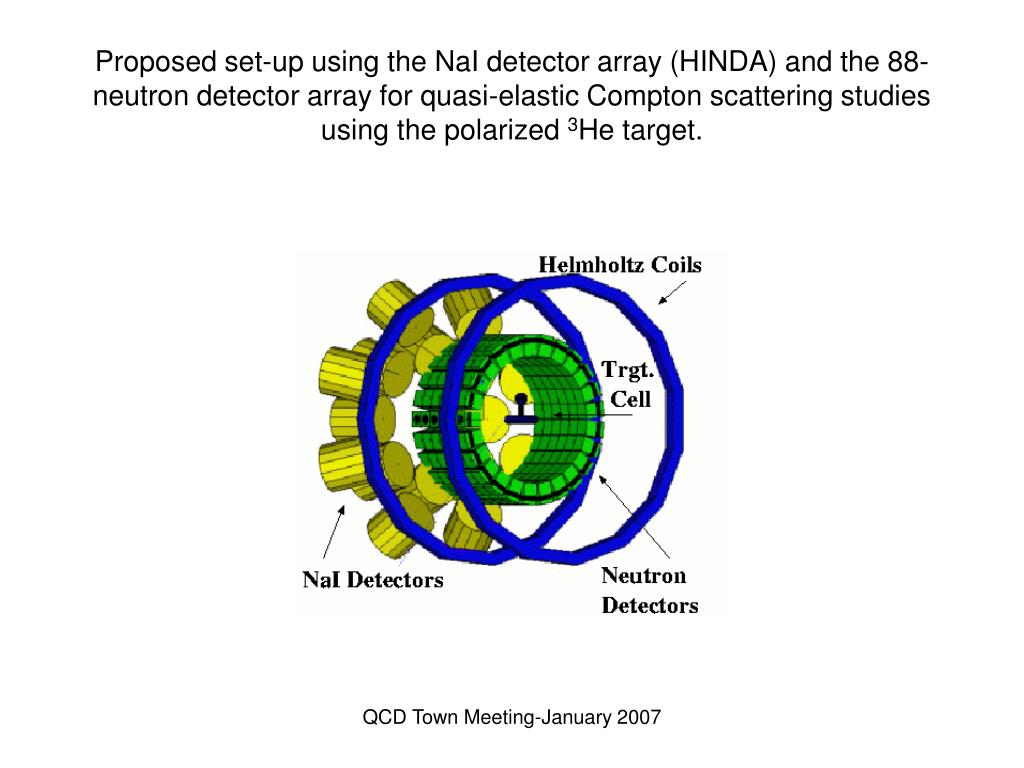 Proposed set-up using the NaI detector array (HINDA) and the 88-neutron detector array for quasi-elastic Compton scattering studies using the polarized $^3$He target.

Helmholtz Coils

Trgt. Cell

NaI Detectors

Neutron Detectors

QCD Town Meeting-January 2007